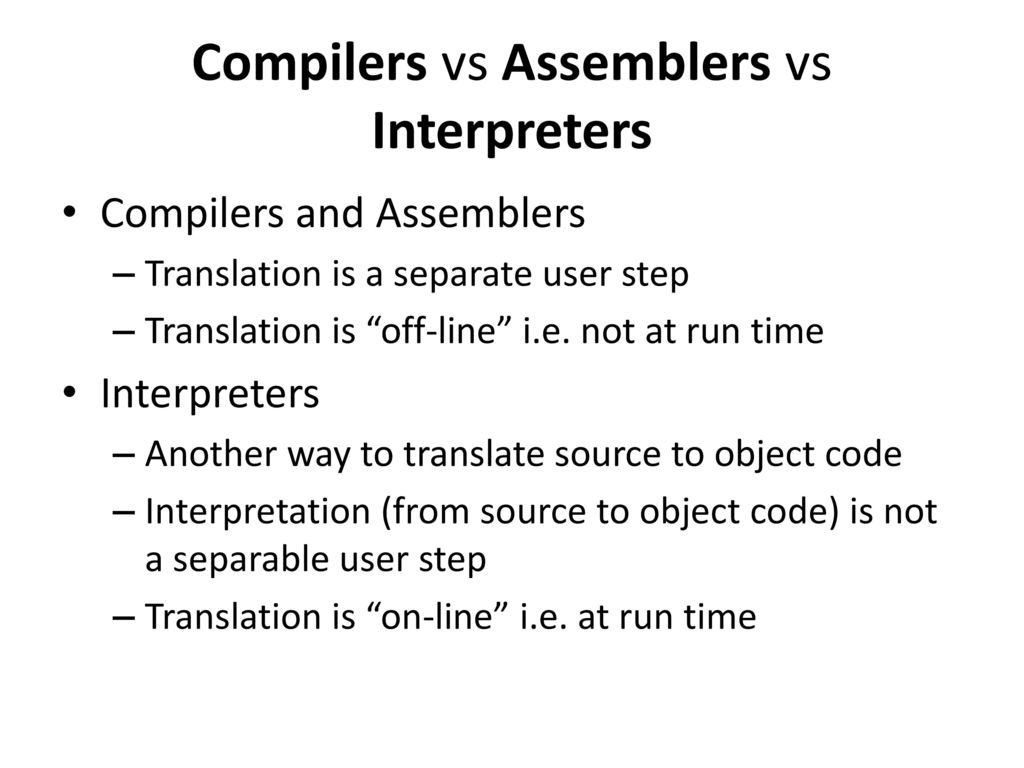 Compilers vs Assemblers vs Interpreters

• Compilers and Assemblers
– Translation is a separate user step
– Translation is “off-line” i.e. not at run time

• Interpreters
– Another way to translate source to object code
– Interpretation (from source to object code) is not a separable user step
– Translation is “on-line” i.e. at run time